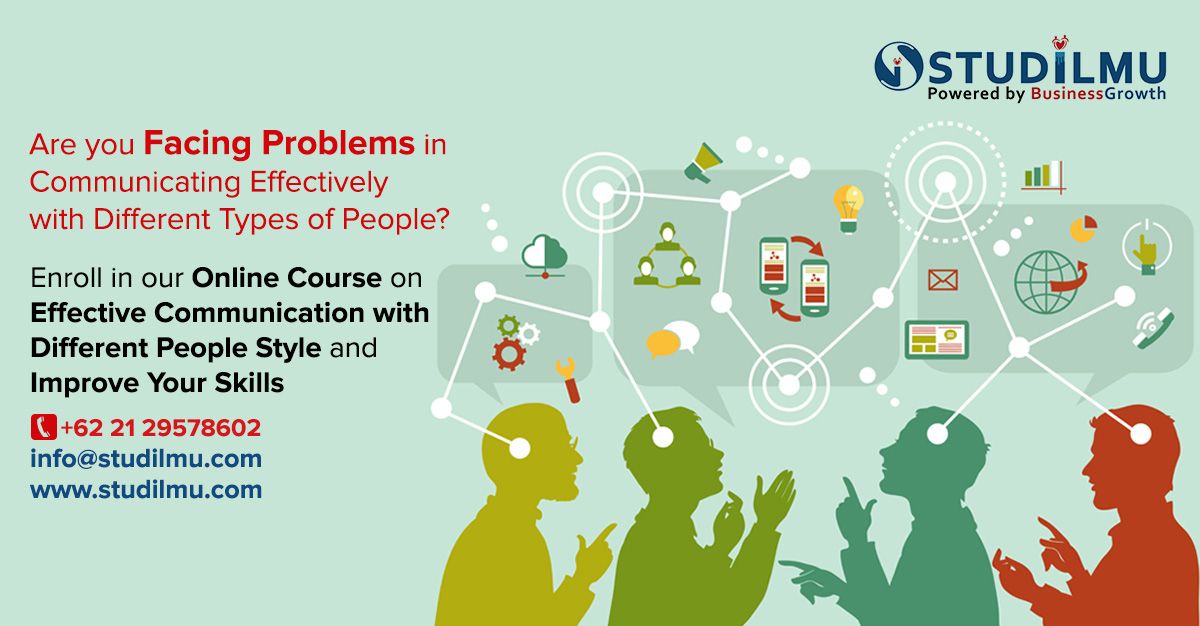 STUDILMU
Powered by BusinessGrowth

Are you Facing Problems in Communicating Effectively with Different Types of People?

Enroll in our Online Course on Effective Communication with Different People Style and Improve Your Skills

+62 21 29578602
info@studilmu.com
www.studilmu.com